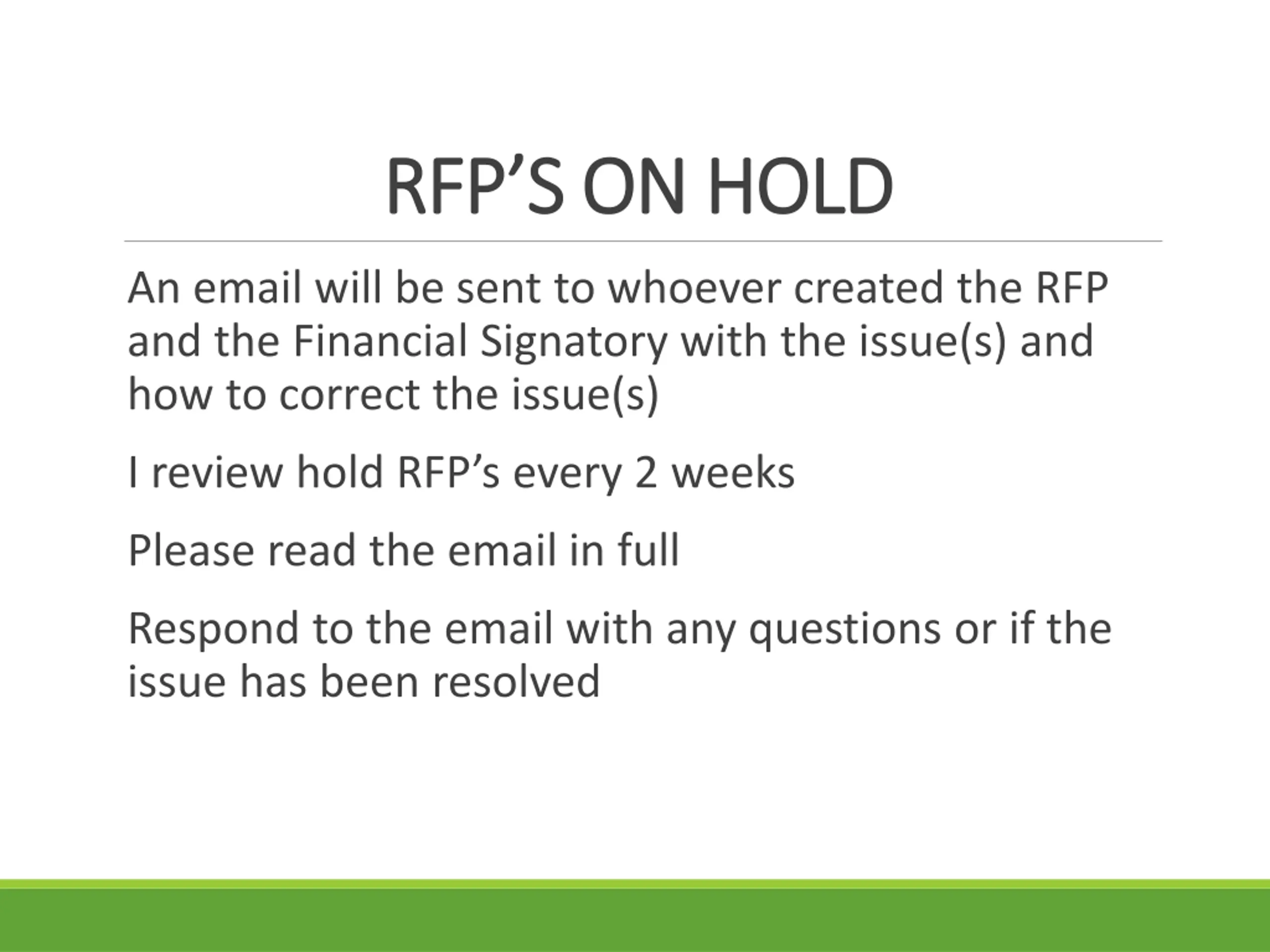 RFP’S ON HOLD

An email will be sent to whoever created the RFP and the Financial Signatory with the issue(s) and how to correct the issue(s)

I review hold RFP’s every 2 weeks

Please read the email in full

Respond to the email with any questions or if the issue has been resolved